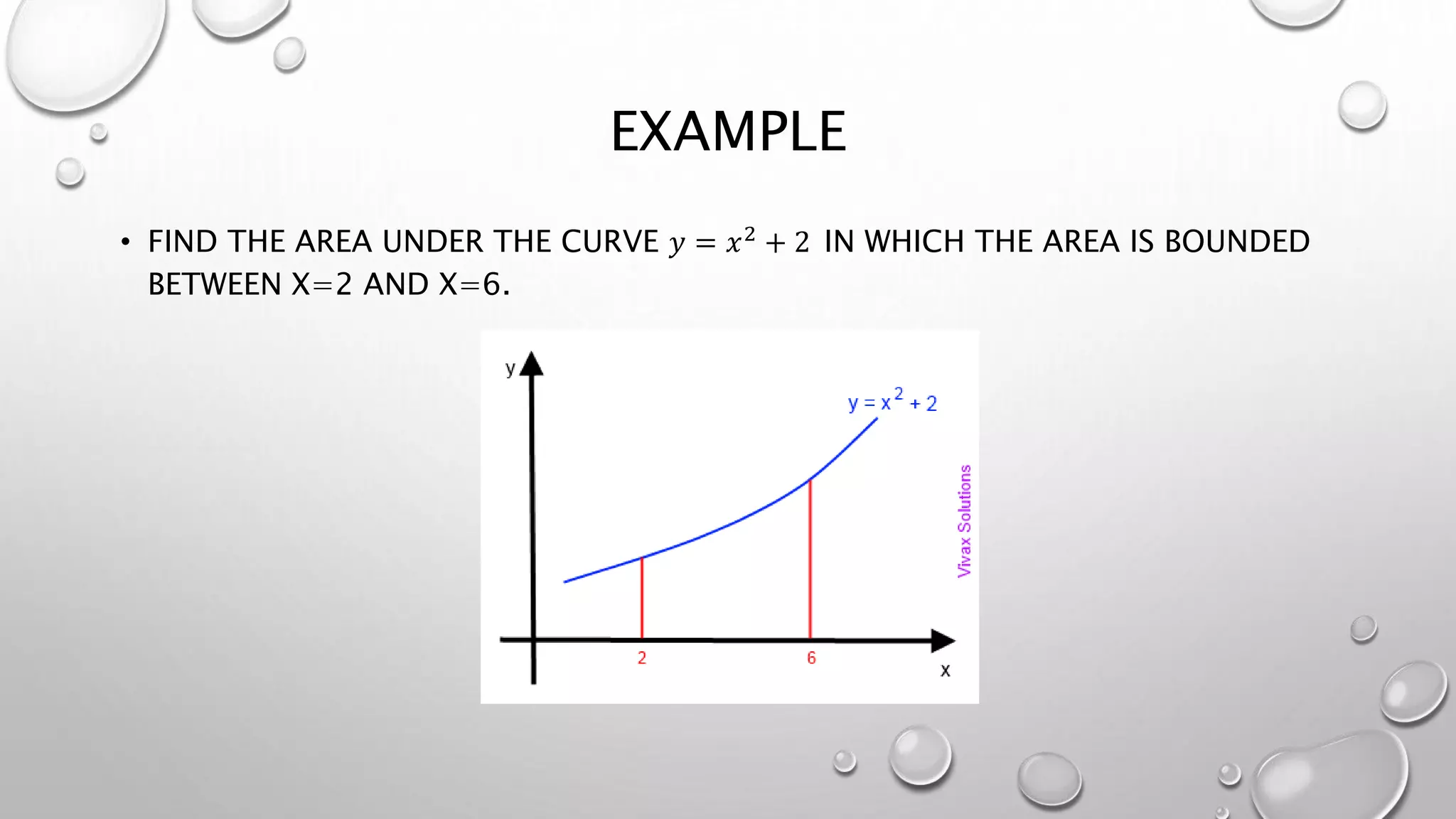 EXAMPLE

• FIND THE AREA UNDER THE CURVE $y = x^2 + 2$ IN WHICH THE AREA IS BOUNDED BETWEEN X=2 AND X=6.

y

$y = x^2 + 2$

Vivax Solutions

2

6

x